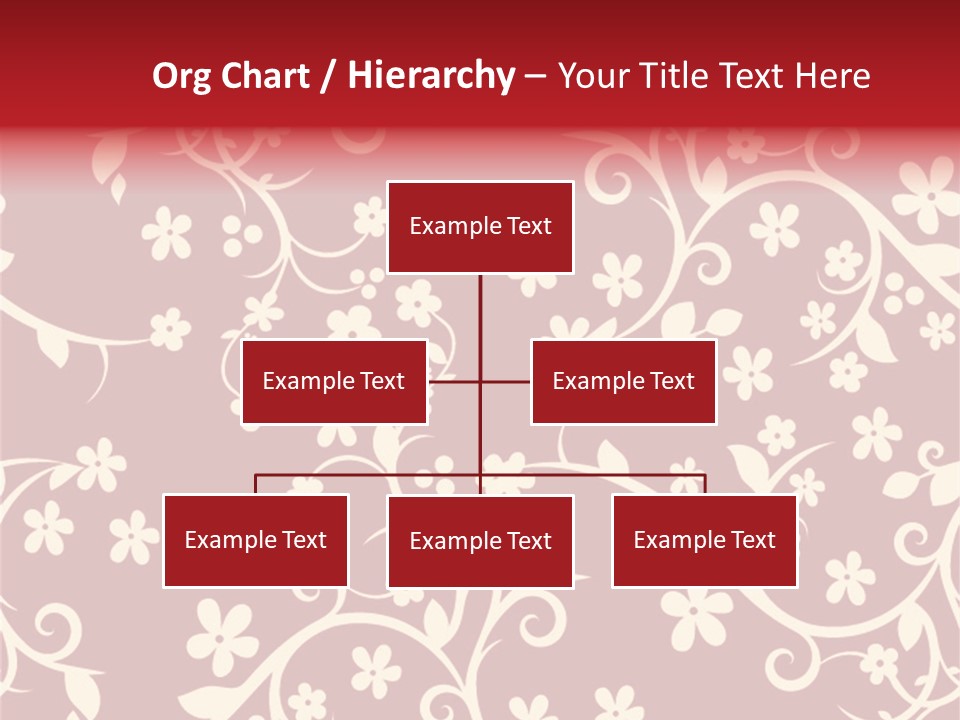 Org Chart / Hierarchy – Your Title Text Here

Example Text

Example Text

Example Text

Example Text

Example Text

Example Text